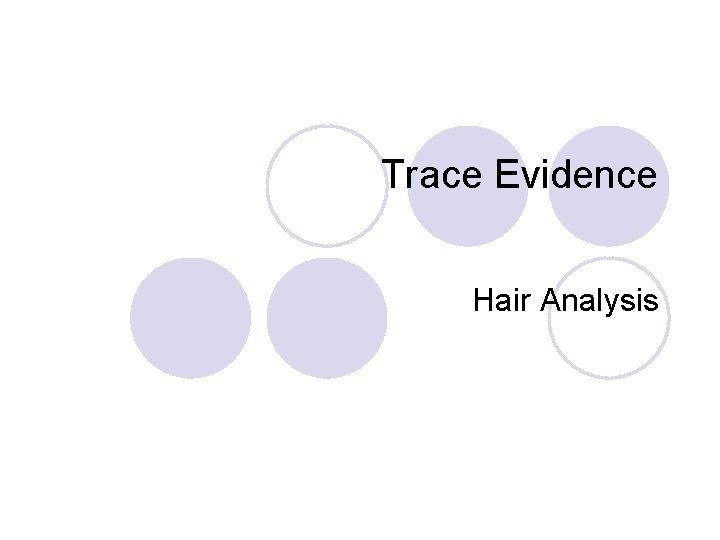 Trace Evidence

Hair Analysis